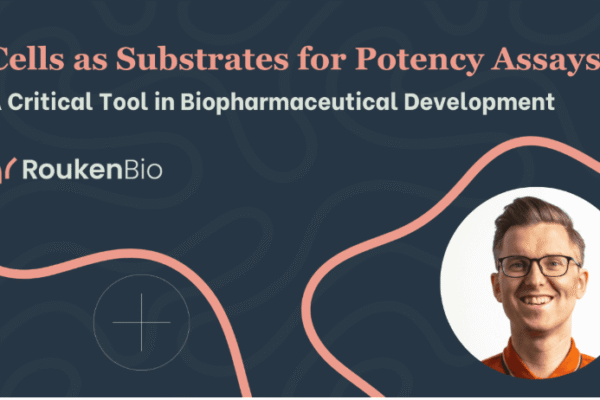 Cells as Substrates for Potency Assays
A Critical Tool in Biopharmaceutical Development

RoukenBio